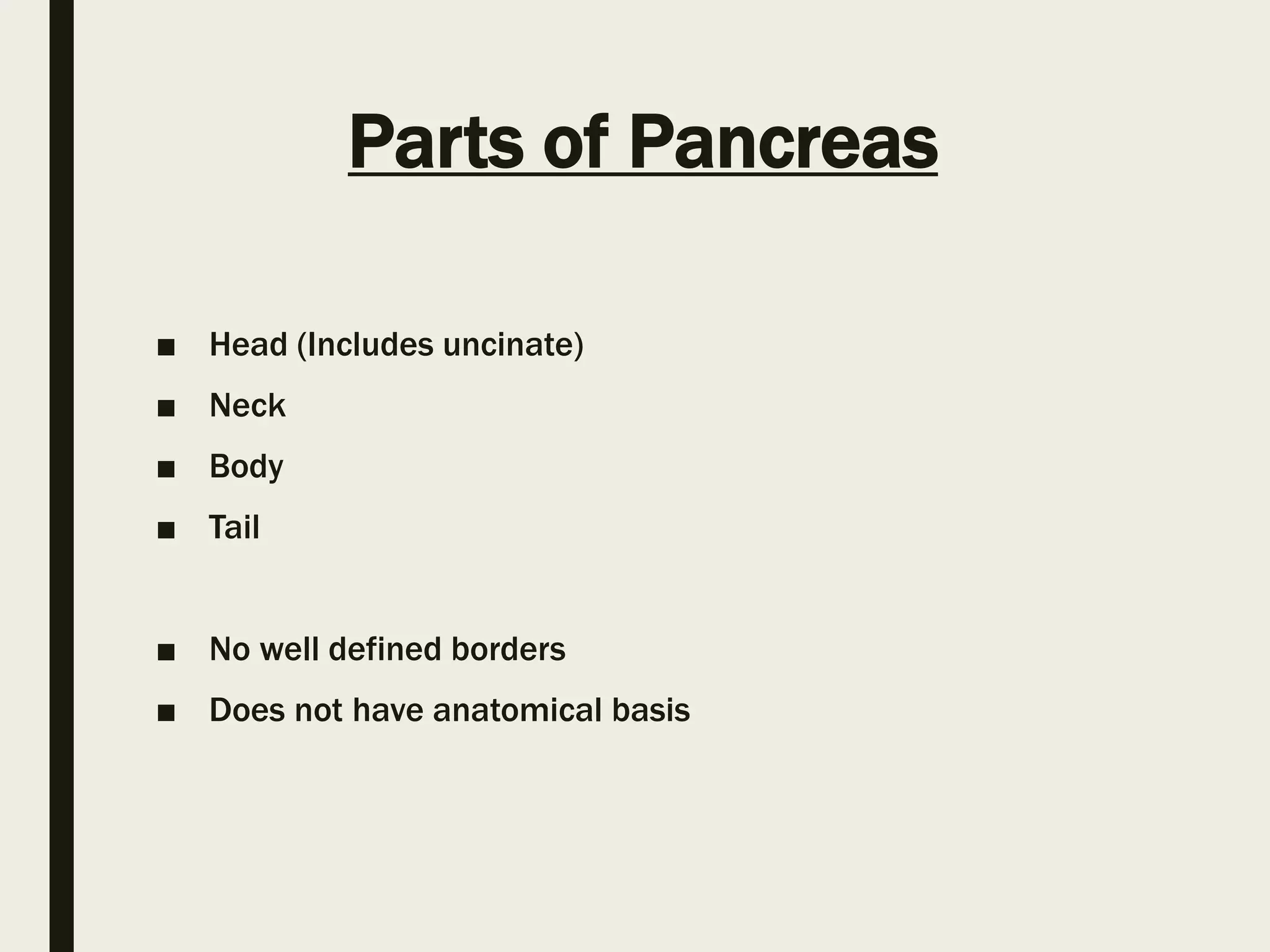 Parts of Pancreas

■ Head (Includes uncinate)
■ Neck
■ Body
■ Tail

■ No well defined borders
■ Does not have anatomical basis